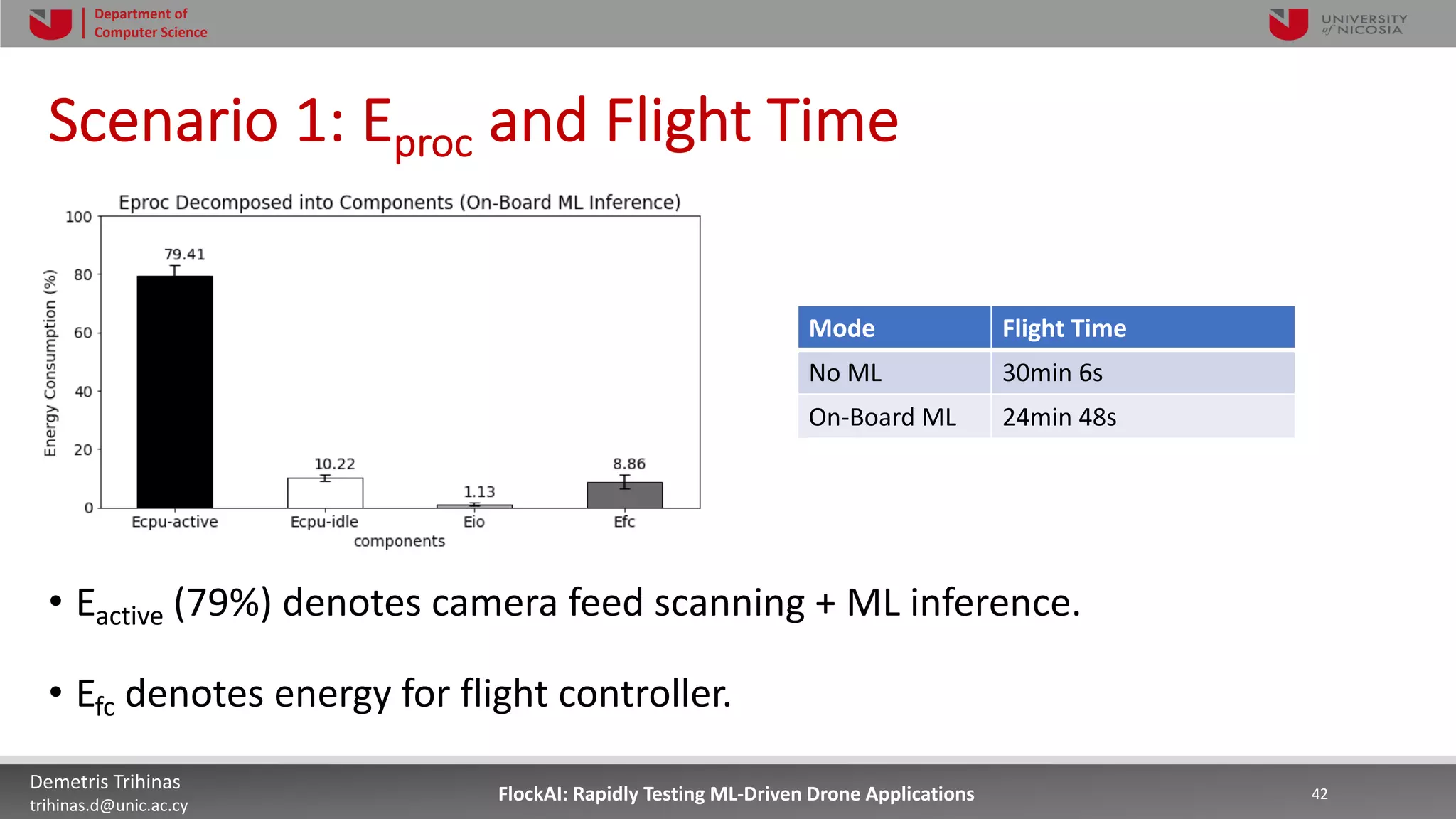 Department of
Computer Science

UNIVERSITY of NICOSIA

Scenario 1: $E_{proc}$ and Flight Time

Eproc Decomposed into Components (On-Board ML Inference)

Energy Consumption (%)

100
80
60
40
20
0

79.41
10.22
1.13
8.86

Ecpu-active
Ecpu-idle
Eio
Efc

components

| Mode | Flight Time |
|---|---|
| No ML | 30min 6s |
| On-Board ML | 24min 48s |

• $E_{active}$ (79%) denotes camera feed scanning + ML inference.

• $E_{fc}$ denotes energy for flight controller.

Demetris Trihinas
trihinas.d@unic.ac.cy

FlockAI: Rapidly Testing ML-Driven Drone Applications

42